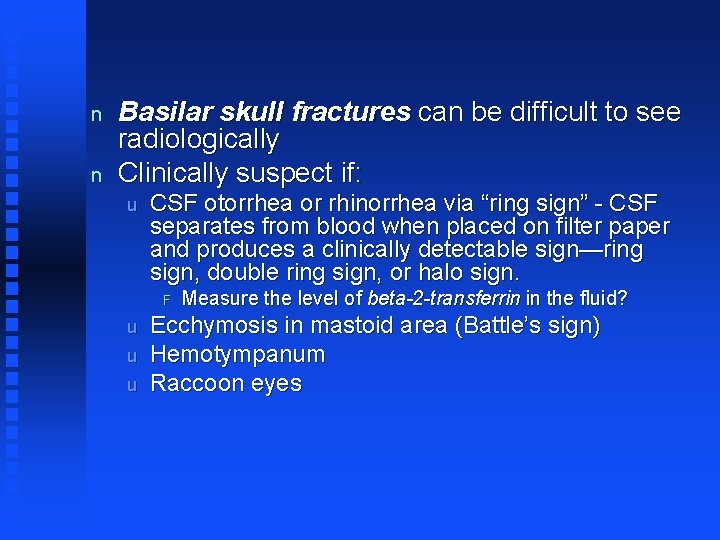 n Basilar skull fractures can be difficult to see radiologically

n Clinically suspect if:

u CSF otorrhea or rhinorrhea via “ring sign” - CSF separates from blood when placed on filter paper and produces a clinically detectable sign—ring sign, double ring sign, or halo sign.

F Measure the level of beta-2-transferrin in the fluid?

u Ecchymosis in mastoid area (Battle’s sign)

u Hemotympanum

u Raccoon eyes